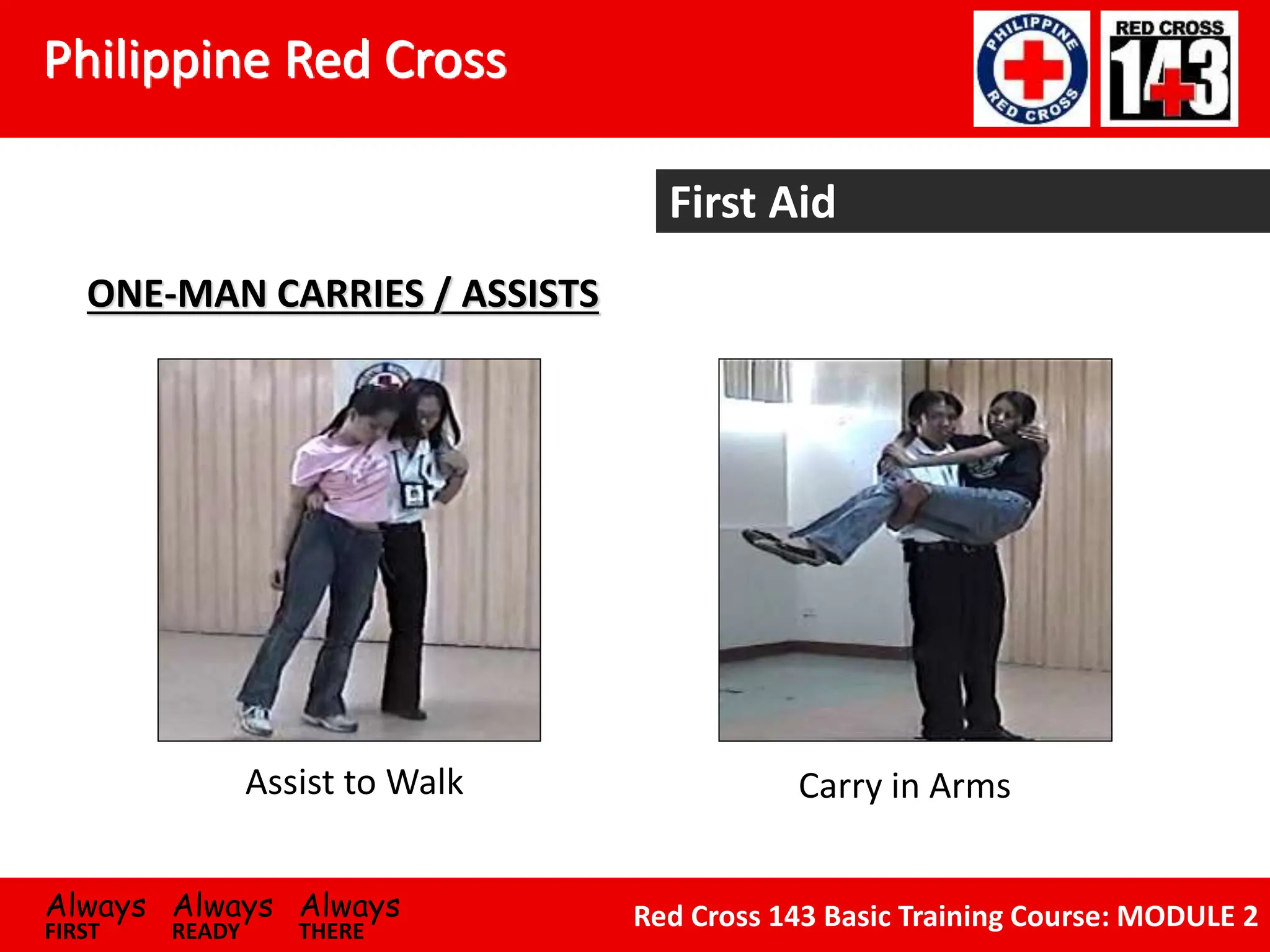 Philippine Red Cross

PHILIPPINE RED CROSS

RED CROSS 143

First Aid

ONE-MAN CARRIES / ASSISTS

Assist to Walk

Carry in Arms

Always FIRST Always READY Always THERE

Red Cross 143 Basic Training Course: MODULE 2